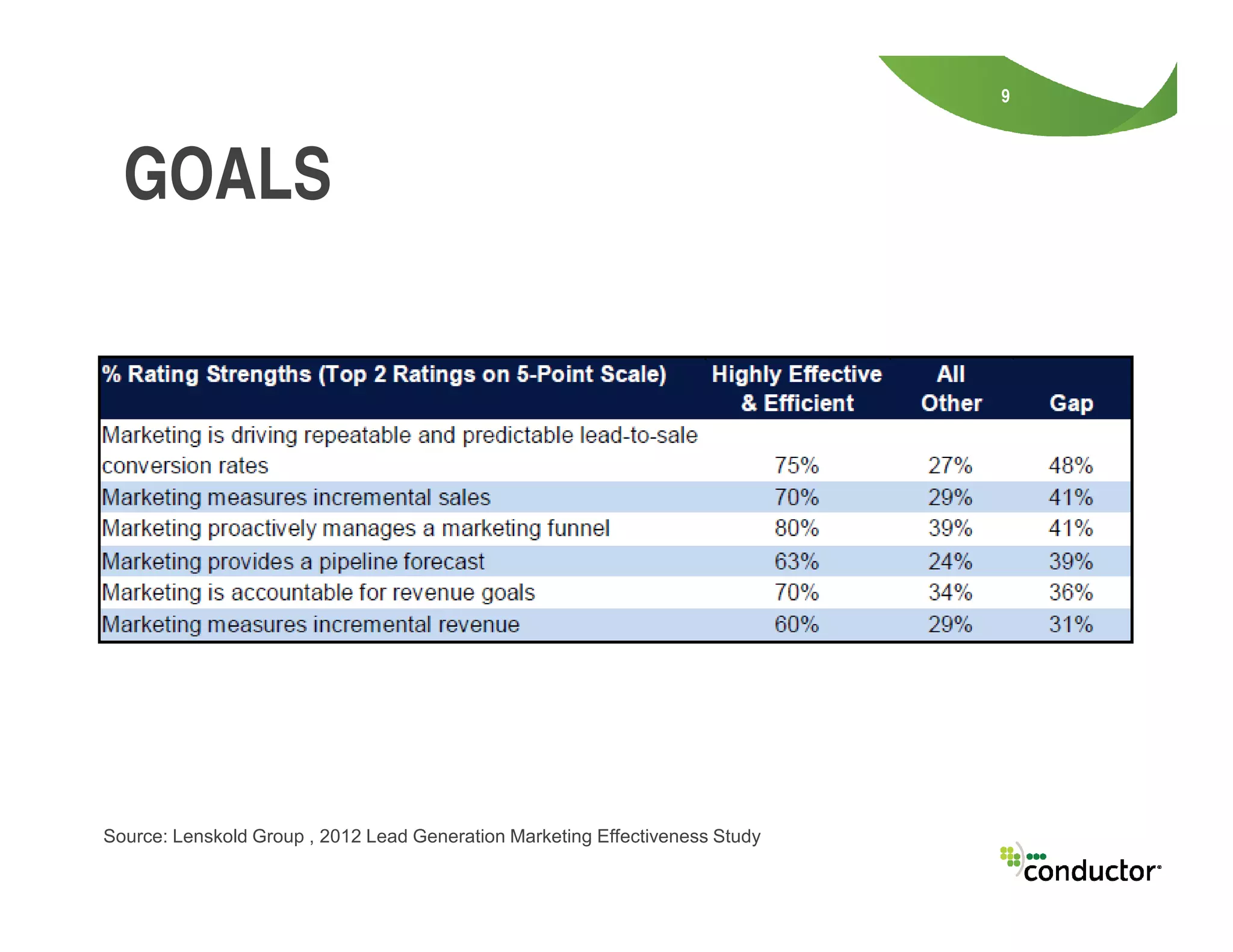 9

GOALS

| % Rating Strengths (Top 2 Ratings on 5-Point Scale) | Highly Effective & Efficient | All Other | Gap |
|---|---|---|---|
| Marketing is driving repeatable and predictable lead-to-sale conversion rates | 75% | 27% | 48% |
| Marketing measures incremental sales | 70% | 29% | 41% |
| Marketing proactively manages a marketing funnel | 80% | 39% | 41% |
| Marketing provides a pipeline forecast | 63% | 24% | 39% |
| Marketing is accountable for revenue goals | 70% | 34% | 36% |
| Marketing measures incremental revenue | 60% | 29% | 31% |

Source: Lenskold Group , 2012 Lead Generation Marketing Effectiveness Study

conductor